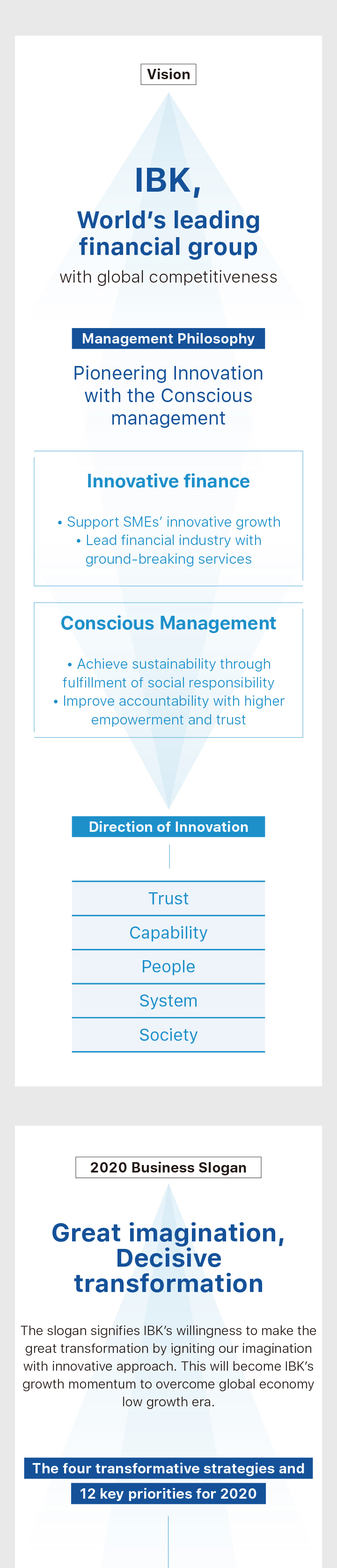 Vision

IBK,
World's leading financial group
with global competitiveness

Management Philosophy

Pioneering Innovation with the Conscious management

Innovative finance

• Support SMEs' innovative growth
• Lead financial industry with ground-breaking services

Conscious Management

• Achieve sustainability through fulfillment of social responsibility
• Improve accountability with higher empowerment and trust

Direction of Innovation

Trust
Capability
People
System
Society

2020 Business Slogan

Great imagination, Decisive transformation

The slogan signifies IBK's willingness to make the great transformation by igniting our imagination with innovative approach. This will become IBK's growth momentum to overcome global economy low growth era.

The four transformative strategies and
12 key priorities for 2020